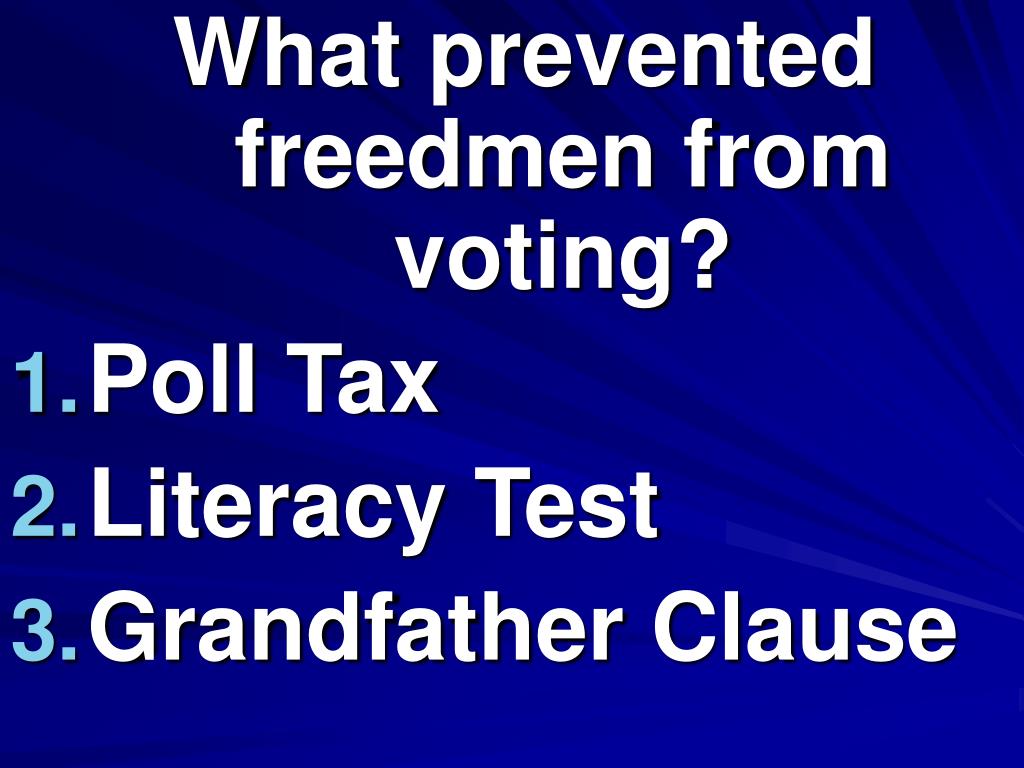 What prevented freedmen from voting?

1. Poll Tax
2. Literacy Test
3. Grandfather Clause